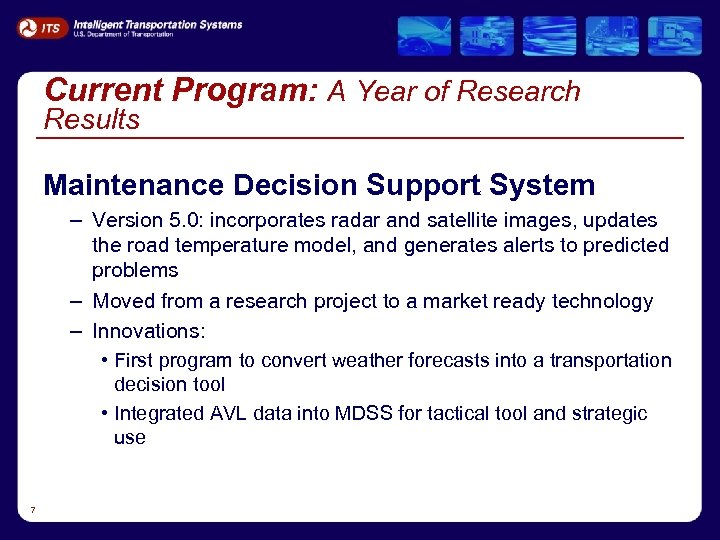 ITS Intelligent Transportation Systems
U.S. Department of Transportation

Current Program: A Year of Research Results

Maintenance Decision Support System

– Version 5.0: incorporates radar and satellite images, updates the road temperature model, and generates alerts to predicted problems

– Moved from a research project to a market ready technology

– Innovations:

• First program to convert weather forecasts into a transportation decision tool

• Integrated AVL data into MDSS for tactical tool and strategic use

7